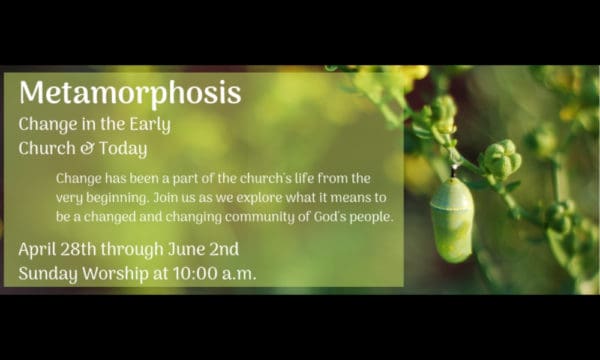 Metamorphosis

Change in the Early Church & Today

Change has been a part of the church's life from the very beginning. Join us as we explore what it means to be a changed and changing community of God's people.

April 28th through June 2nd
Sunday Worship at 10:00 a.m.